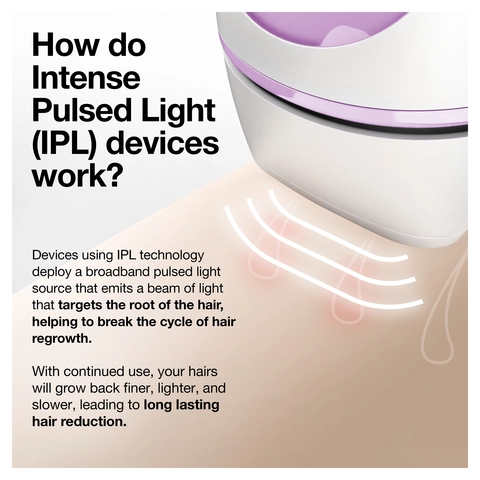 How do Intense Pulsed Light (IPL) devices work?

Devices using IPL technology deploy a broadband pulsed light source that emits a beam of light that targets the root of the hair, helping to break the cycle of hair regrowth.

With continued use, your hairs will grow back finer, lighter, and slower, leading to long lasting hair reduction.